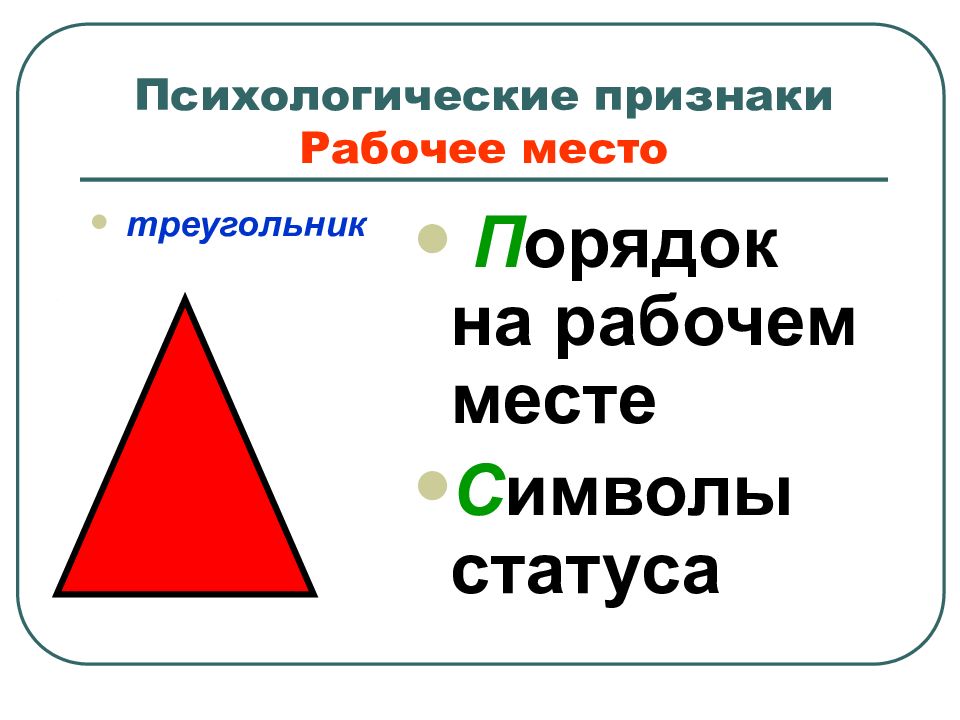 Психологические признаки
Рабочее место

• треугольник

• Порядок на рабочем месте
• Символы статуса